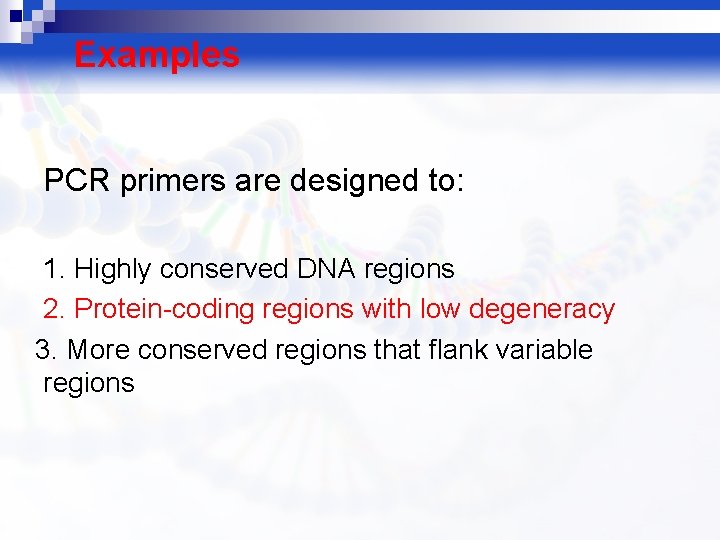 Examples

PCR primers are designed to:

1. Highly conserved DNA regions
2. Protein-coding regions with low degeneracy
3. More conserved regions that flank variable regions